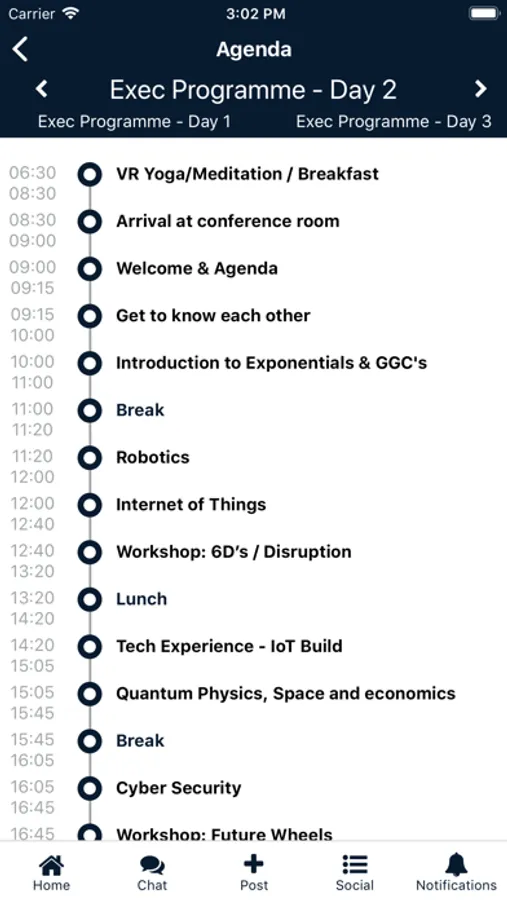 Carrier 3:02 PM

Agenda

Exec Programme - Day 2

Exec Programme - Day 1 Exec Programme - Day 3

06:30 08:30 VR Yoga/Meditation / Breakfast

08:30 09:00 Arrival at conference room

09:00 09:15 Welcome & Agenda

09:15 10:00 Get to know each other

10:00 11:00 Introduction to Exponentials & GGC's

11:00 11:20 Break

11:20 12:00 Robotics

12:00 12:40 Internet of Things

12:40 13:20 Workshop: 6D's / Disruption

13:20 14:20 Lunch

14:20 15:05 Tech Experience - IoT Build

15:05 15:45 Quantum Physics, Space and economics

15:45 16:05 Break

16:05 16:45 Cyber Security

16:45 Workshop: Future Wheels

Home Chat Post Social Notifications